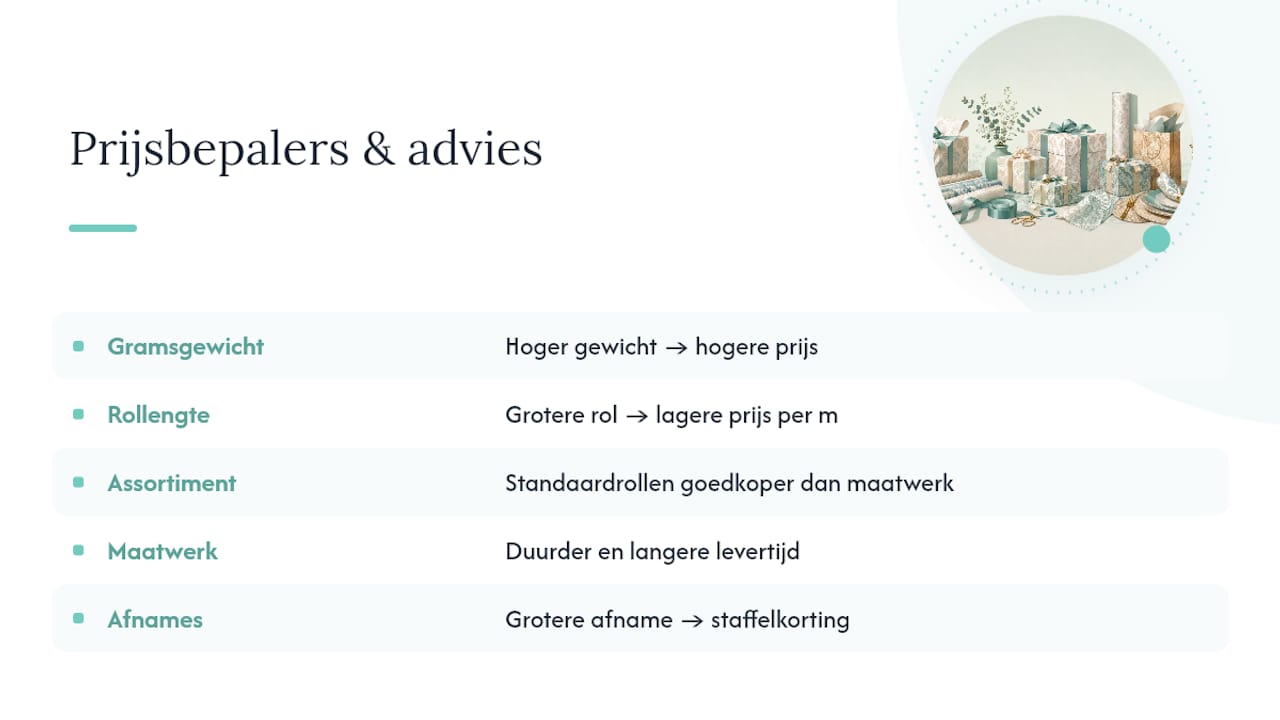 Prijsbepalers & advies

| | |
|---|---|
| Gramsgewicht | Hoger gewicht → hogere prijs |
| Rollengte | Grotere rol → lagere prijs per m |
| Assortiment | Standaardrollen goedkoper dan maatwerk |
| Maatwerk | Duurder en langere levertijd |
| Afnames | Grotere afname → staffelkorting |